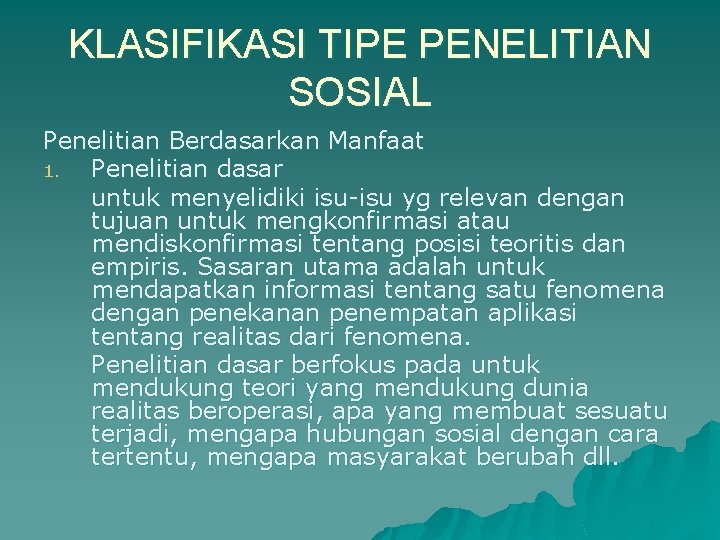 KLASIFIKASI TIPE PENELITIAN SOSIAL

Penelitian Berdasarkan Manfaat

1. Penelitian dasar

untuk menyelidiki isu-isu yg relevan dengan tujuan untuk mengkonfirmasi atau mendiskonfirmasi tentang posisi teoritis dan empiris. Sasaran utama adalah untuk mendapatkan informasi tentang satu fenomena dengan penekanan penempatan aplikasi tentang realitas dari fenomena.

Penelitian dasar berfokus pada untuk mendukung teori yang mendukung dunia realitas beroperasi, apa yang membuat sesuatu terjadi, mengapa hubungan sosial dengan cara tertentu, mengapa masyarakat berubah dll.